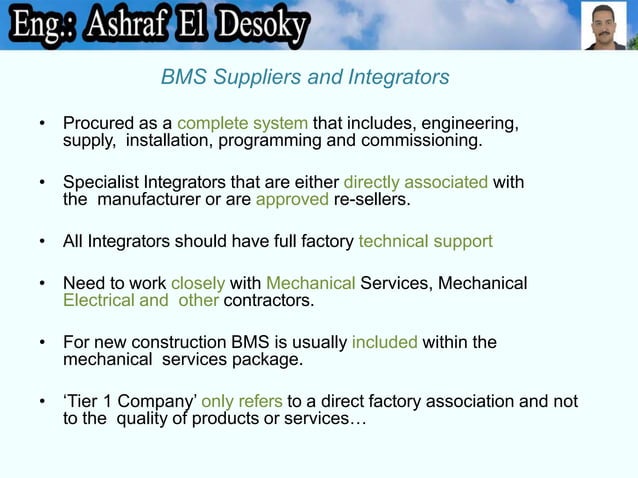 Eng.: Ashraf El Desoky

BMS Suppliers and Integrators

• Procured as a complete system that includes, engineering, supply, installation, programming and commissioning.

• Specialist Integrators that are either directly associated with the manufacturer or are approved re-sellers.

• All Integrators should have full factory technical support

• Need to work closely with Mechanical Services, Mechanical Electrical and other contractors.

• For new construction BMS is usually included within the mechanical services package.

• 'Tier 1 Company' only refers to a direct factory association and not to the quality of products or services…